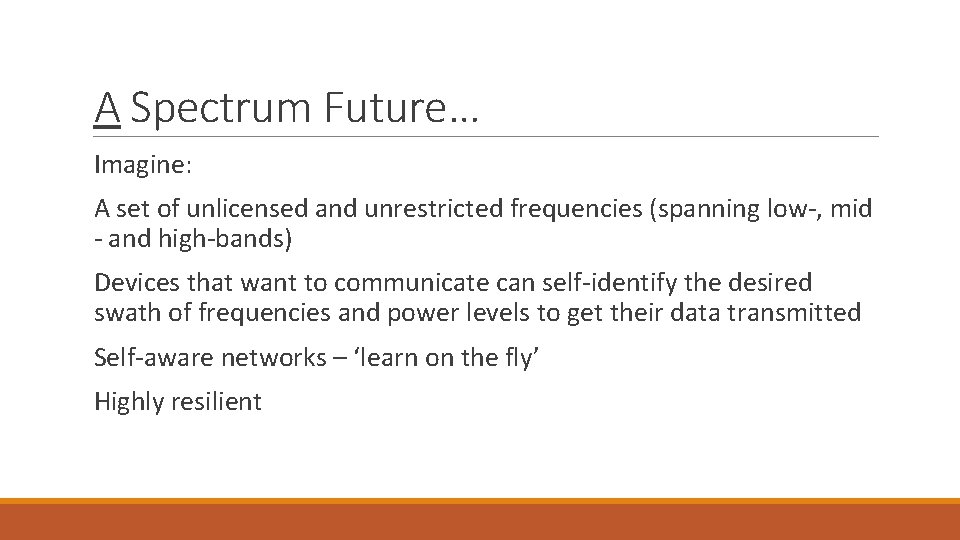 A Spectrum Future…

Imagine:

A set of unlicensed and unrestricted frequencies (spanning low-, mid - and high-bands)

Devices that want to communicate can self-identify the desired swath of frequencies and power levels to get their data transmitted

Self-aware networks – ‘learn on the fly’

Highly resilient